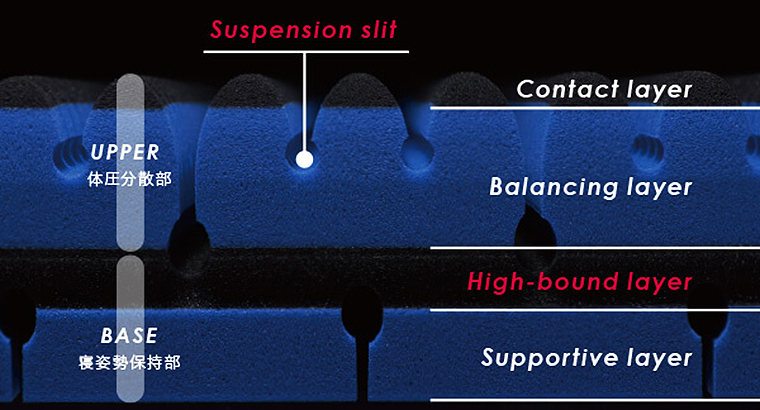 Suspension slit

Contact layer

UPPER
体圧分散部

Balancing layer

High-bound layer

BASE
寝姿勢保持部

Supportive layer